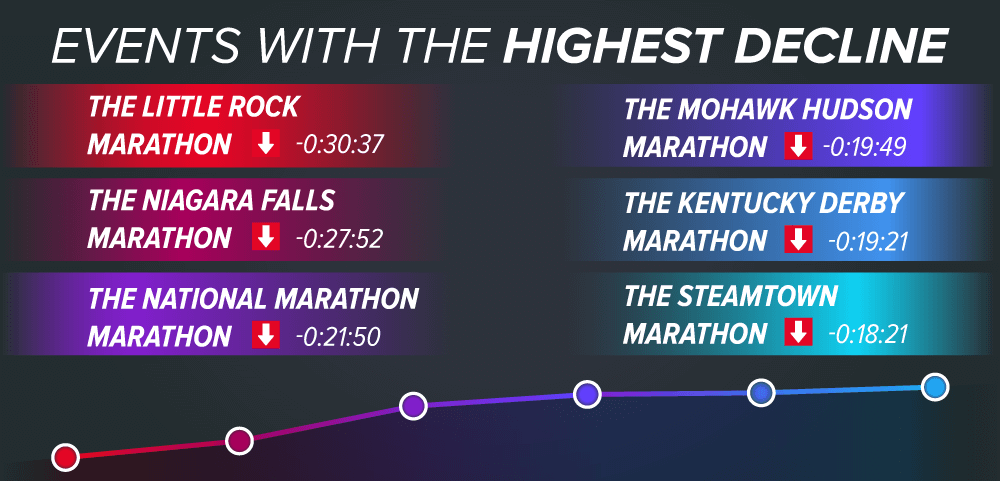 EVENTS WITH THE HIGHEST DECLINE

THE LITTLE ROCK MARATHON -0:30:37

THE NIAGARA FALLS MARATHON -0:27:52

THE NATIONAL MARATHON MARATHON -0:21:50

THE MOHAWK HUDSON MARATHON -0:19:49

THE KENTUCKY DERBY MARATHON -0:19:21

THE STEAMTOWN MARATHON -0:18:21